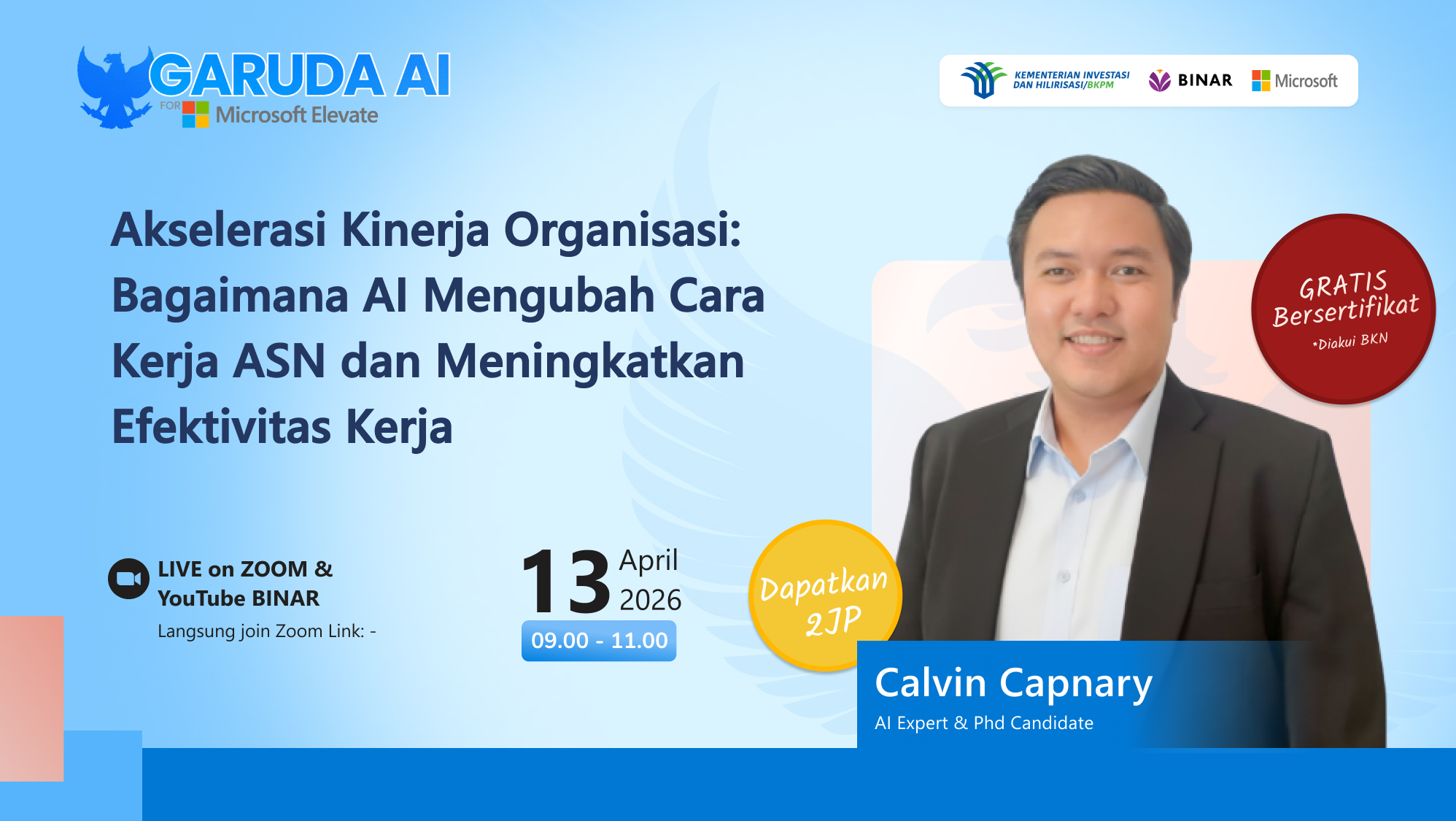 GARUDA AI
FOR Microsoft Elevate

KEMENTERIAN INVESTASI DAN HILIRISASI/BKPM
BINAR
Microsoft

Akselerasi Kinerja Organisasi: Bagaimana AI Mengubah Cara Kerja ASN dan Meningkatkan Efektivitas Kerja

GRATIS Bersertifikat
*Diakui BKN

LIVE on ZOOM & YouTube BINAR
Langsung join Zoom Link: -

13 April 2026
09.00 - 11.00

Dapatkan 2JP

Calvin Capnary
AI Expert & Phd Candidate